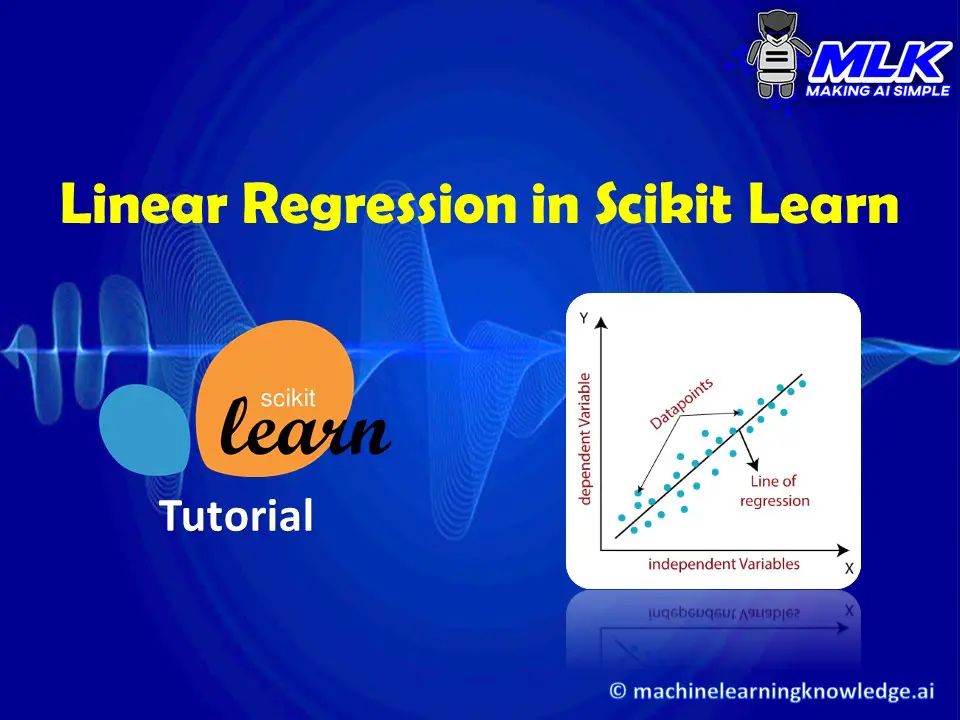 MLK
MAKING AI SIMPLE

Linear Regression in Scikit Learn

scikit
learn

Tutorial

Y
dependent Variable
Datapoints
Line of regression
independent Variables
X

© machinelearningknowledge.ai